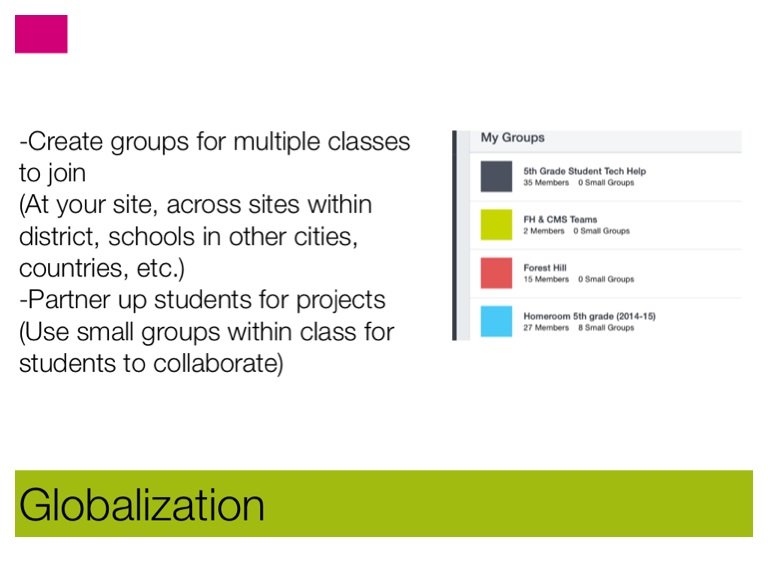 -Create groups for multiple classes to join
(At your site, across sites within district, schools in other cities, countries, etc.)
-Partner up students for projects
(Use small groups within class for students to collaborate)

My Groups

5th Grade Student Tech Help
35 Members 0 Small Groups

FH & CMS Teams
2 Members 0 Small Groups

Forest Hill
15 Members 0 Small Groups

Homeroom 5th grade (2014-15)
27 Members 8 Small Groups

Globalization